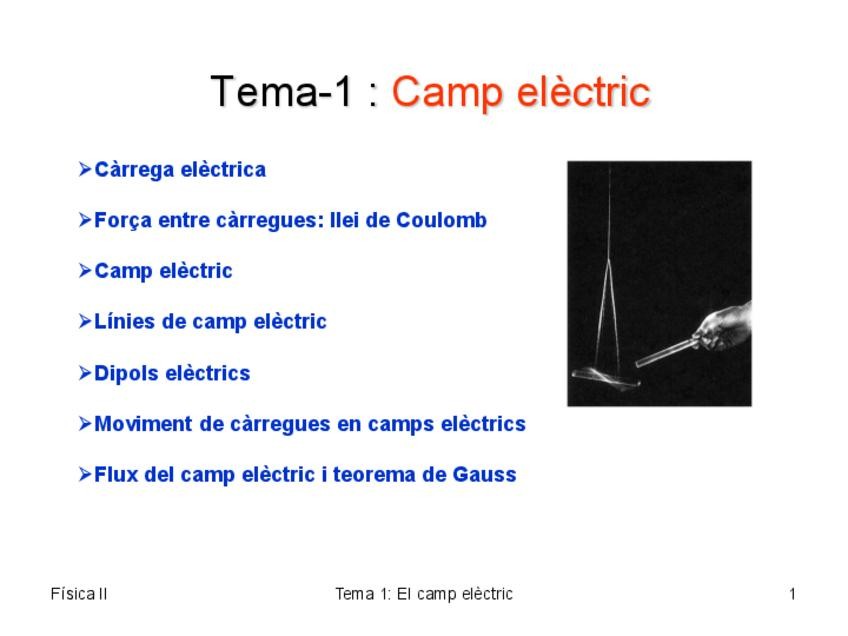 Tema-1 : Camp elèctric

➢Càrrega elèctrica

➢Força entre càrregues: llei de Coulomb

➢Camp elèctric

➢Línies de camp elèctric

➢Dipols elèctrics

➢Moviment de càrregues en camps elèctrics

➢Flux del camp elèctric i teorema de Gauss

Física II

Tema 1: El camp elèctric

1